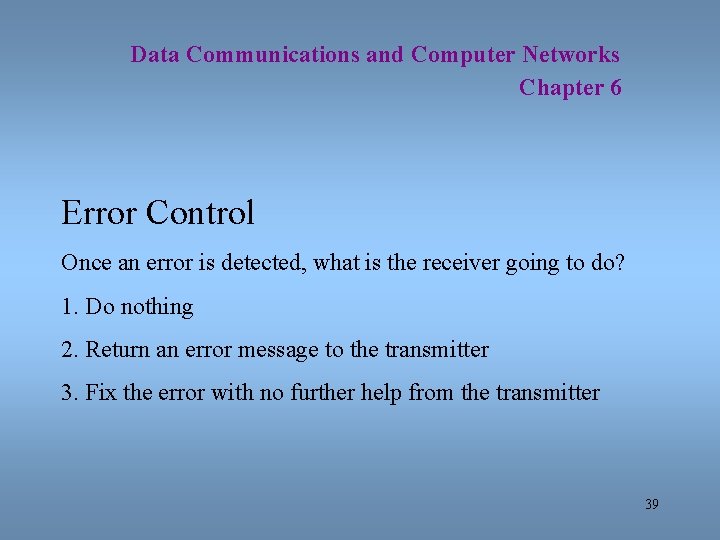 Data Communications and Computer Networks
Chapter 6

Error Control

Once an error is detected, what is the receiver going to do?

1. Do nothing

2. Return an error message to the transmitter

3. Fix the error with no further help from the transmitter

39